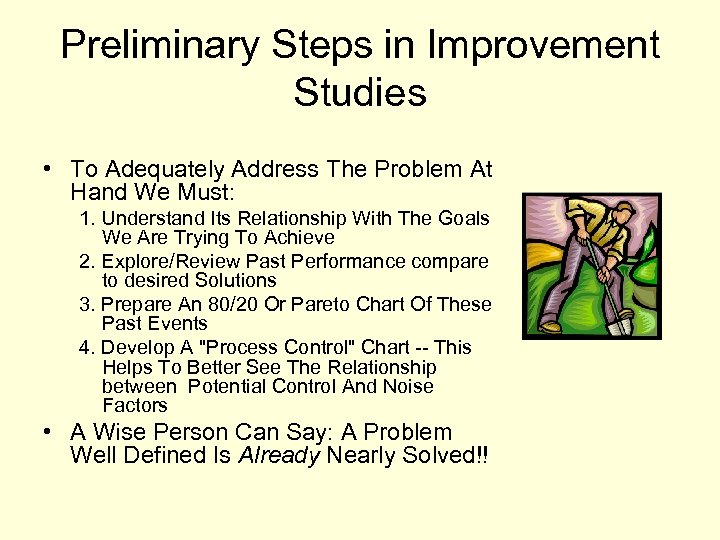 Preliminary Steps in Improvement Studies

• To Adequately Address The Problem At Hand We Must:
1. Understand Its Relationship With The Goals We Are Trying To Achieve
2. Explore/Review Past Performance compare to desired Solutions
3. Prepare An 80/20 Or Pareto Chart Of These Past Events
4. Develop A "Process Control" Chart -- This Helps To Better See The Relationship between Potential Control And Noise Factors
• A Wise Person Can Say: A Problem Well Defined Is Already Nearly Solved!!